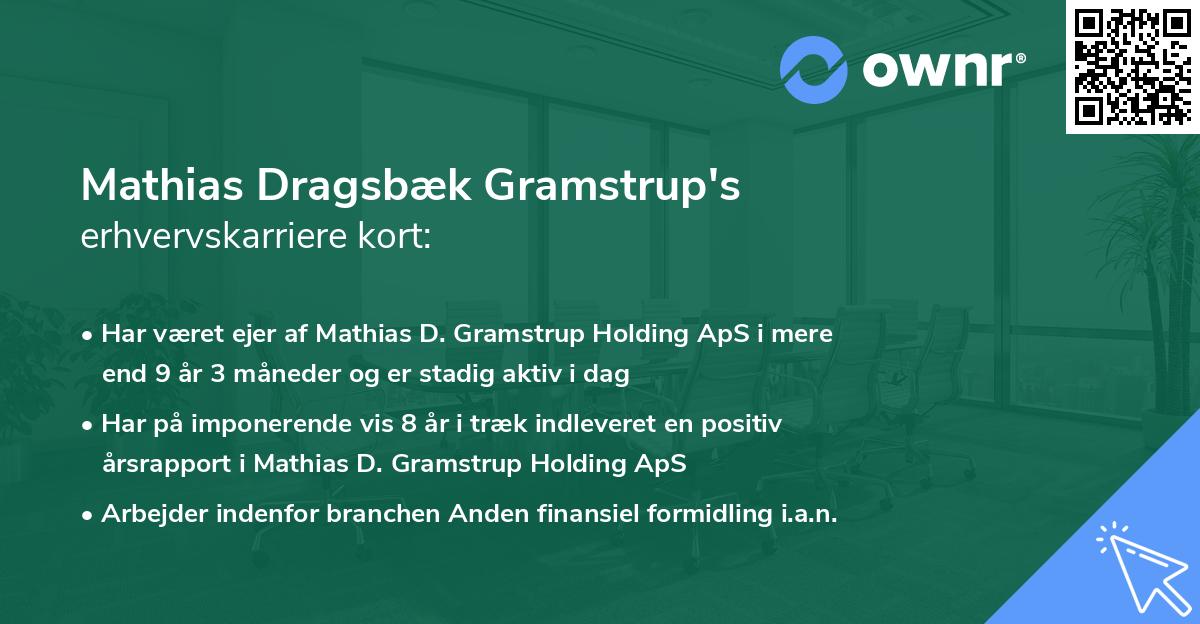 ownr®

Mathias Dragsbæk Gramstrup's
erhvervskarriere kort:

• Har været ejer af Mathias D. Gramstrup Holding ApS i mere end 9 år 3 måneder og er stadig aktiv i dag

• Har på imponerende vis 8 år i træk indleveret en positiv årsrapport i Mathias D. Gramstrup Holding ApS

• Arbejder indenfor branchen Anden finansiel formidling i.a.n.